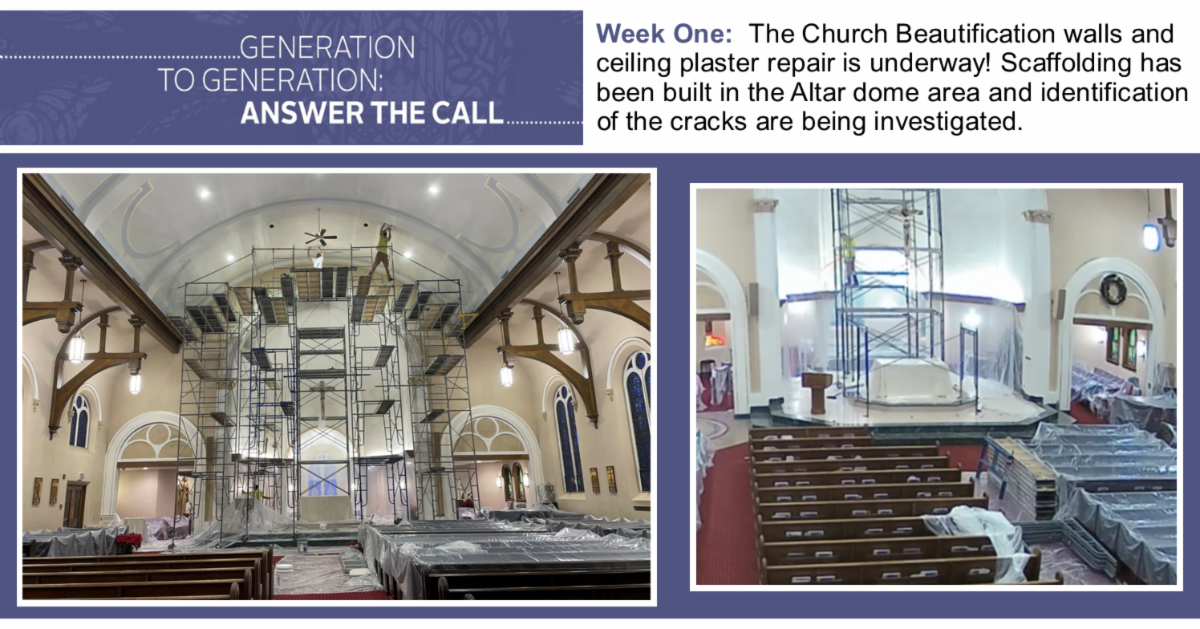 GENERATION TO GENERATION: ANSWER THE CALL

Week One: The Church Beautification walls and ceiling plaster repair is underway! Scaffolding has been built in the Altar dome area and identification of the cracks are being investigated.